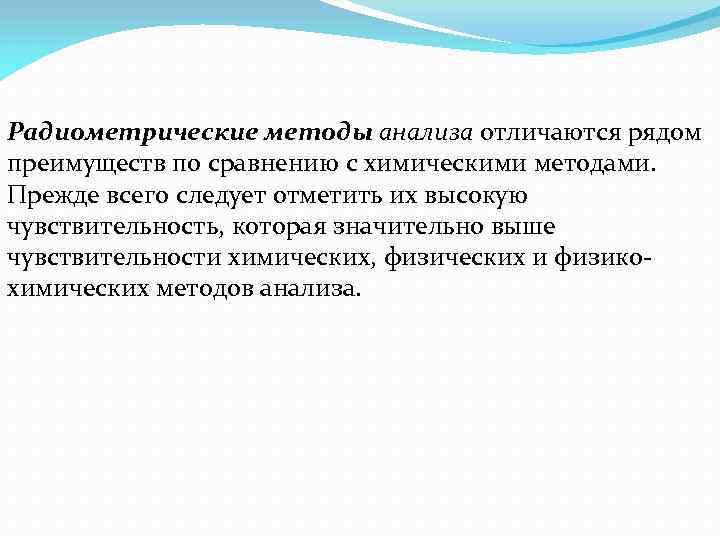 Радиометрические методы анализа отличаются рядом преимуществ по сравнению с химическими методами. Прежде всего следует отметить их высокую чувствительность, которая значительно выше чувствительности химических, физических и физико-химических методов анализа.